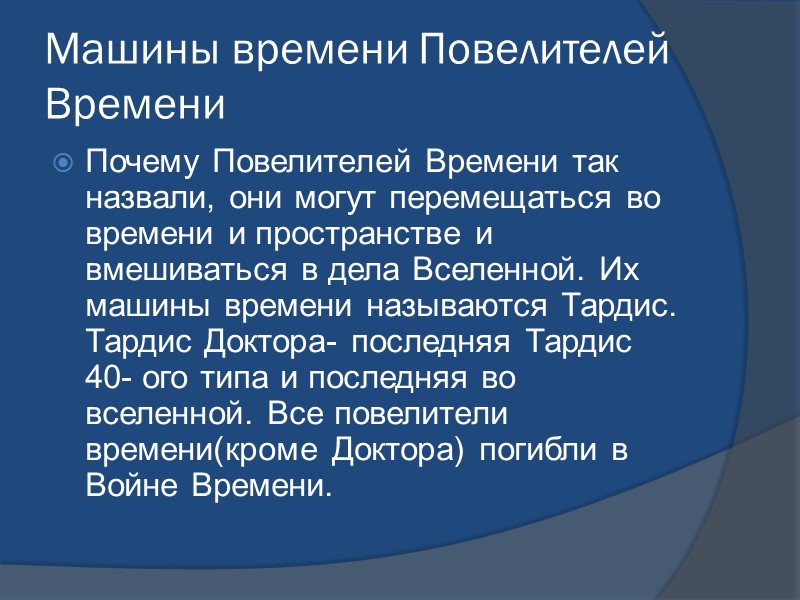 Машины времени Повелителей Времени

Почему Повелителей Времени так назвали, они могут перемещаться во времени и пространстве и вмешиваться в дела Вселенной. Их машины времени называются Тардис. Тардис Доктора- последняя Тардис 40- ого типа и последняя во вселенной. Все повелители времени(кроме Доктора) погибли в Войне Времени.